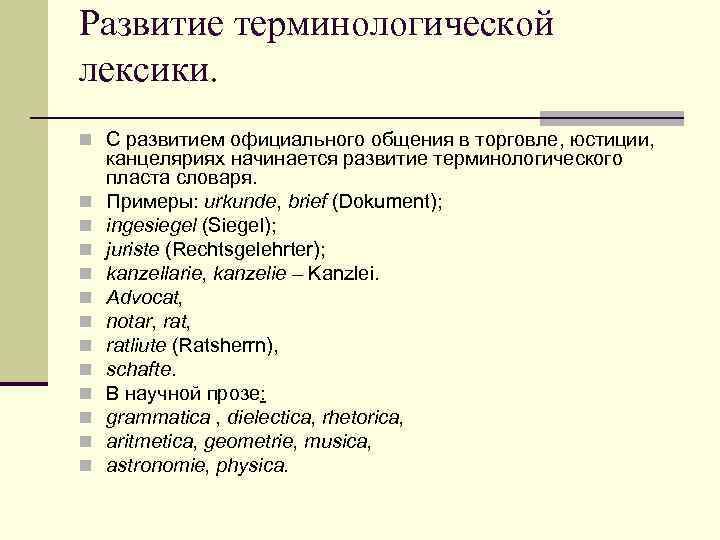 Развитие терминологической лексики.

С развитием официального общения в торговле, юстиции, канцеляриях начинается развитие терминологического пласта словаря.
Примеры: urkunde, brief (Dokument);
ingesiegel (Siegel);
juriste (Rechtsgelehrter);
kanzellarie, kanzelie – Kanzlei.
Advocat,
notar, rat,
ratliute (Ratsherrn),
schafte.
В научной прозе:
grammatica , dielectica, rhetorica,
aritmetica, geometrie, musica,
astronomie, physica.